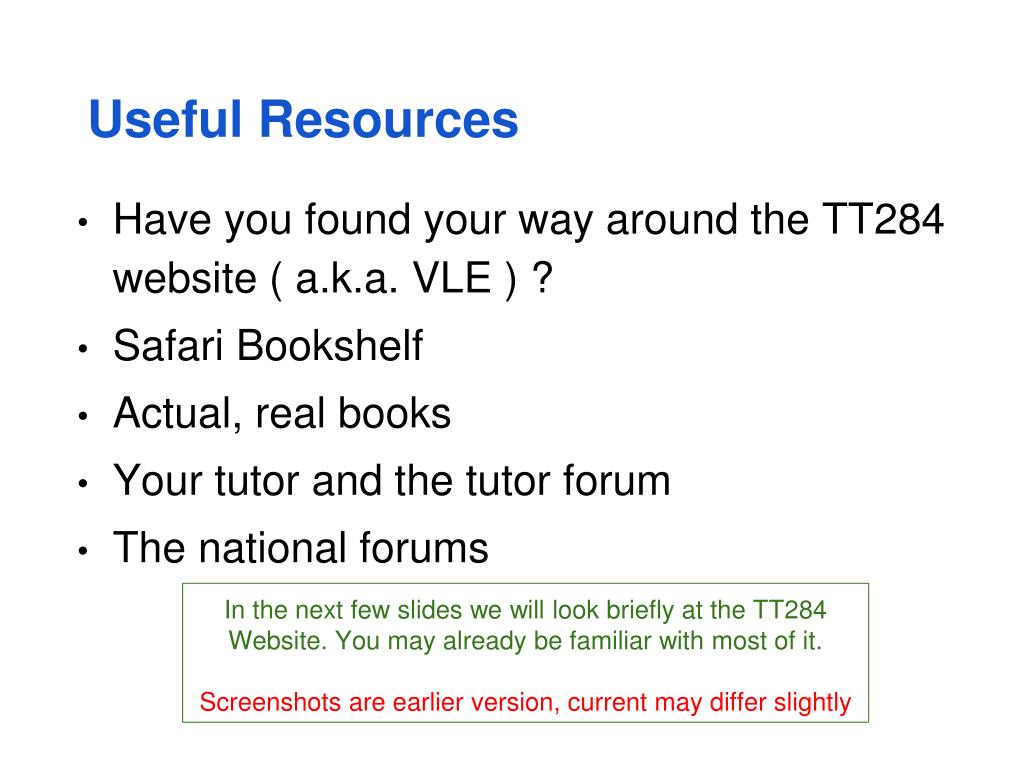 Useful Resources

• Have you found your way around the TT284 website ( a.k.a. VLE ) ?
• Safari Bookshelf
• Actual, real books
• Your tutor and the tutor forum
• The national forums

In the next few slides we will look briefly at the TT284 Website. You may already be familiar with most of it.

Screenshots are earlier version, current may differ slightly